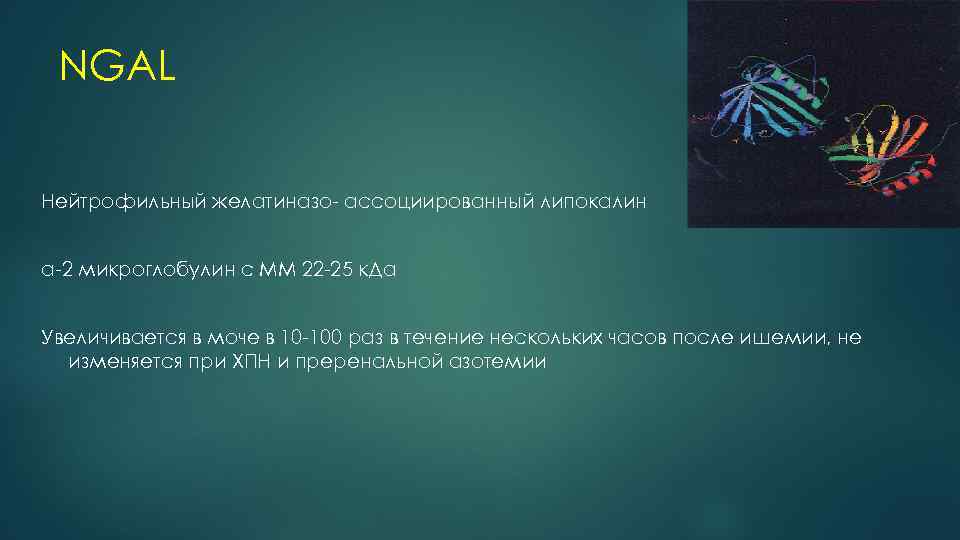 NGAL

Нейтрофильный желатиназо- ассоциированный липокалин

а-2 микроглобулин с ММ 22-25 кДа

Увеличивается в моче в 10-100 раз в течение нескольких часов после ишемии, не изменяется при ХПН и преренальной азотемии